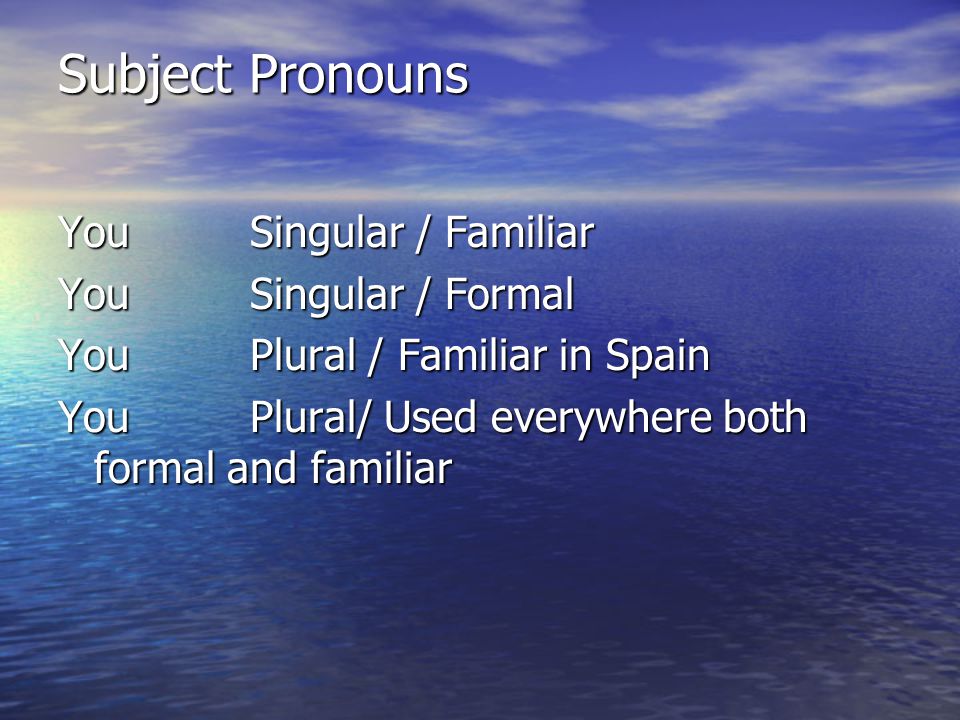 Subject Pronouns

You Singular / Familiar
You Singular / Formal
You Plural / Familiar in Spain
You Plural/ Used everywhere both formal and familiar